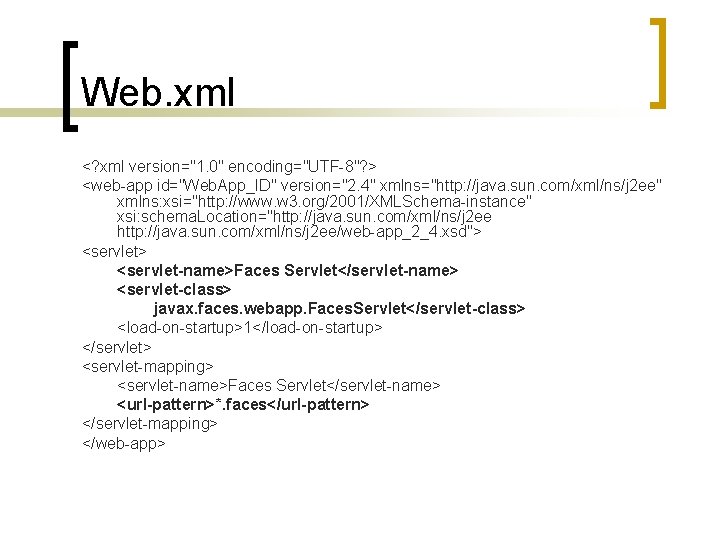 Web.xml

<?xml version="1.0" encoding="UTF-8"?>
<web-app id="WebApp_ID" version="2.4" xmlns="http://java.sun.com/xml/ns/j2ee" xmlns:xsi="http://www.w3.org/2001/XMLSchema-instance" xsi:schemaLocation="http://java.sun.com/xml/ns/j2ee http://java.sun.com/xml/ns/j2ee/web-app_2_4.xsd">
<servlet>
<servlet-name>Faces Servlet</servlet-name>
<servlet-class>
javax.faces.webapp.FacesServlet</servlet-class>
<load-on-startup>1</load-on-startup>
</servlet>
<servlet-mapping>
<servlet-name>Faces Servlet</servlet-name>
<url-pattern>*.faces</url-pattern>
</servlet-mapping>
</web-app>